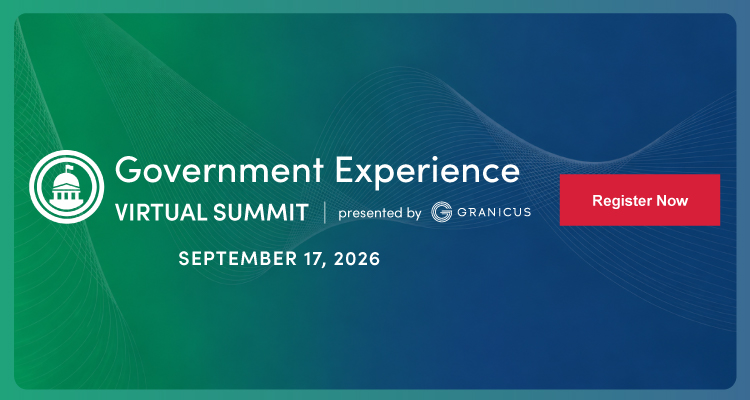 Government Experience
VIRTUAL SUMMIT | presented by GRANICUS
SEPTEMBER 17, 2026

Register Now